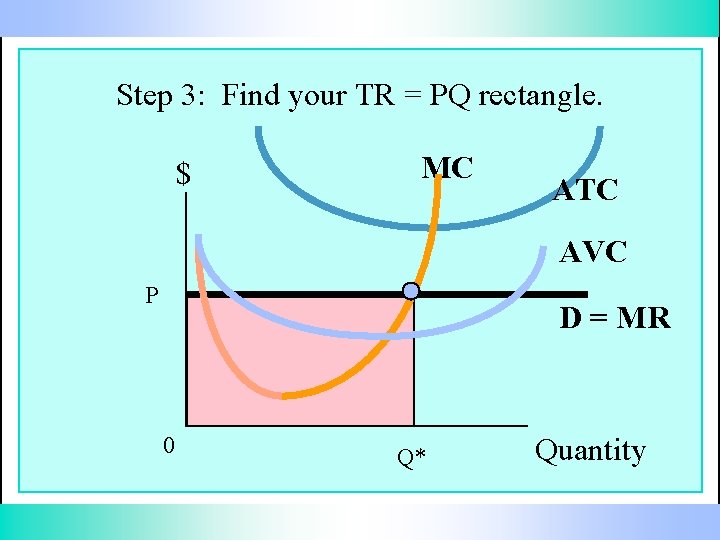 Step 3: Find your TR = PQ rectangle.

$

MC

ATC

AVC

P

D = MR

0

Q*

Quantity